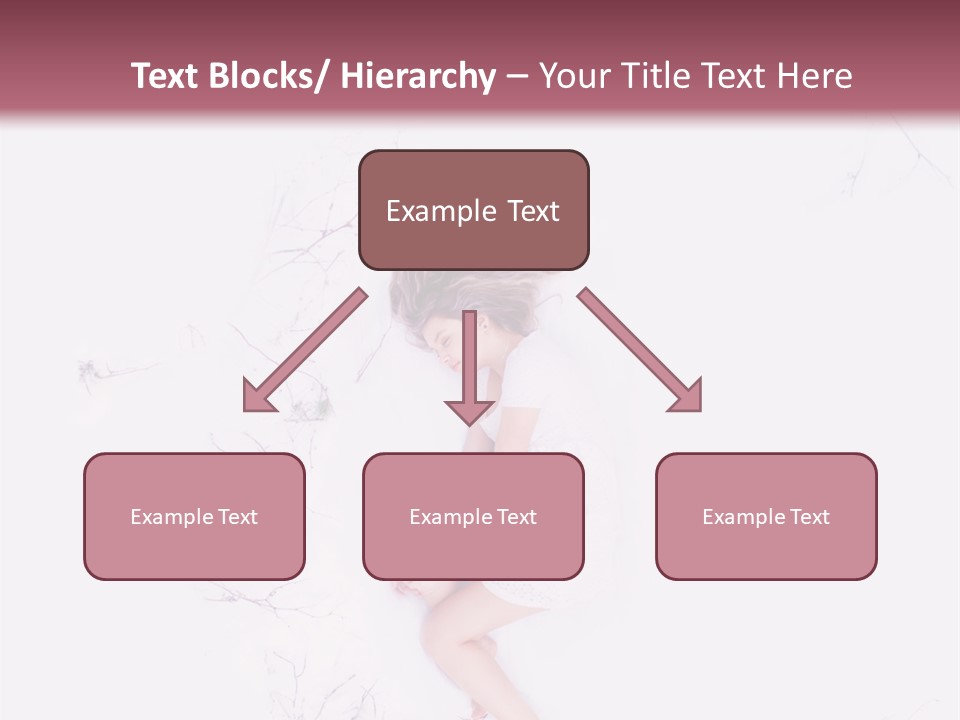 Text Blocks/ Hierarchy – Your Title Text Here

Example Text

Example Text

Example Text

Example Text